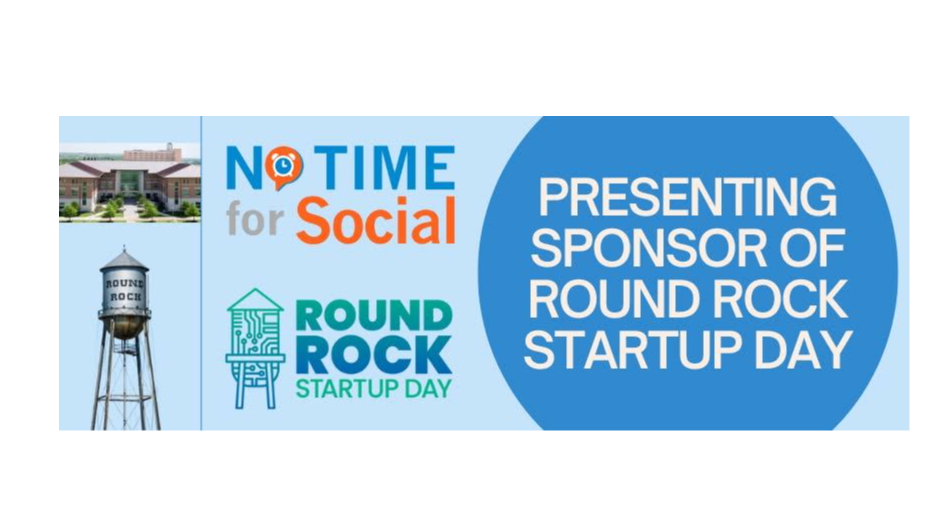 ROUND ROCK

NO TIME for Social

ROUND ROCK STARTUP DAY

PRESENTING SPONSOR OF ROUND ROCK STARTUP DAY